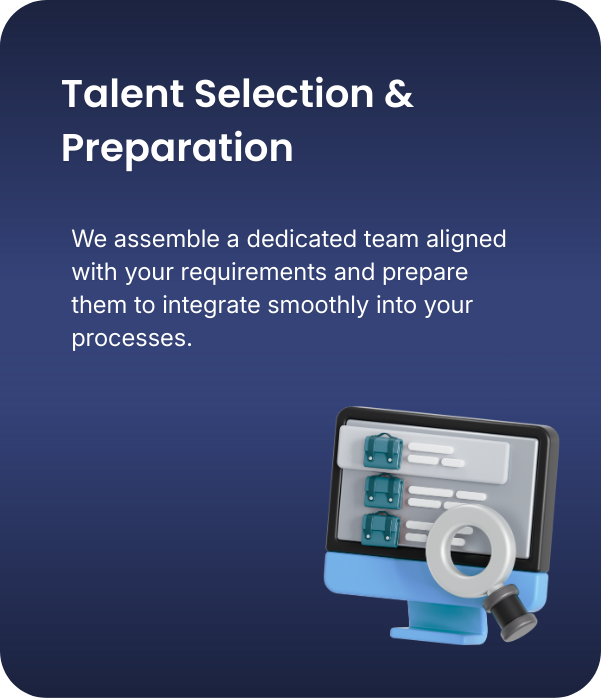 Talent Selection & Preparation

We assemble a dedicated team aligned with your requirements and prepare them to integrate smoothly into your processes.